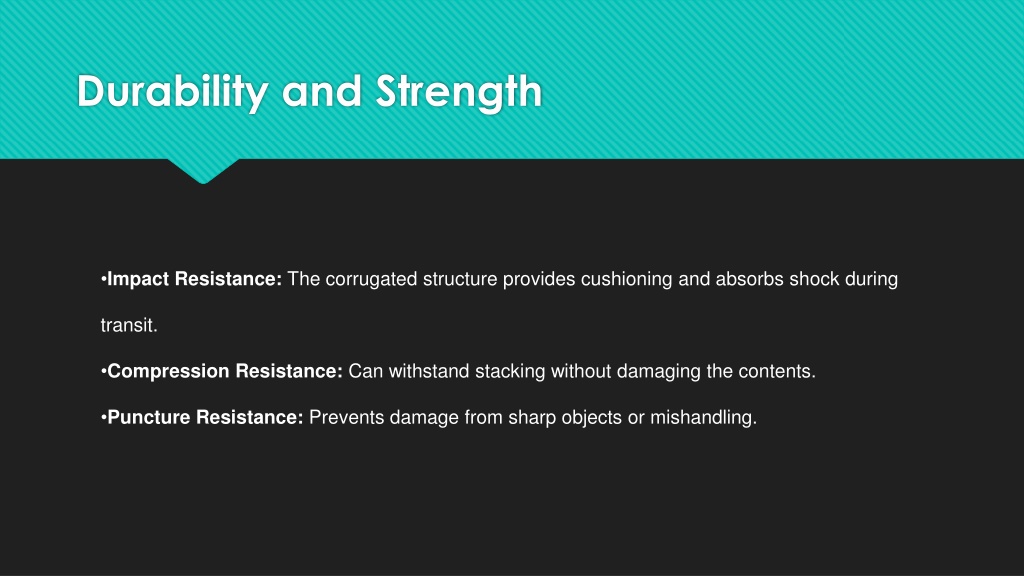 Durability and Strength

•Impact Resistance: The corrugated structure provides cushioning and absorbs shock during transit.

•Compression Resistance: Can withstand stacking without damaging the contents.

•Puncture Resistance: Prevents damage from sharp objects or mishandling.